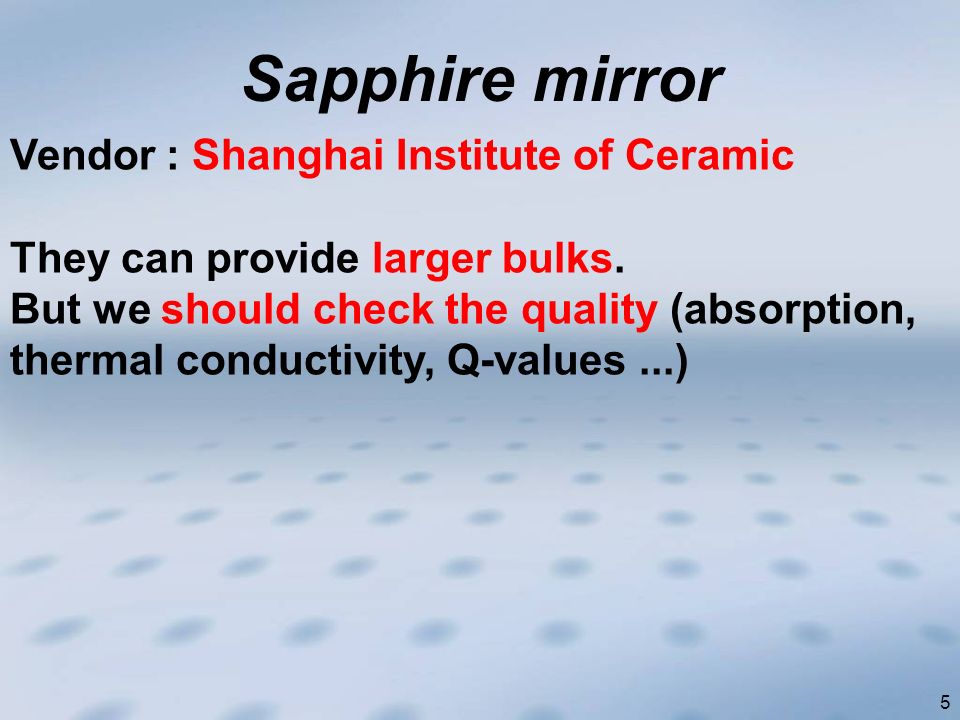 Sapphire mirror

Vendor : Shanghai Institute of Ceramic

They can provide larger bulks.
But we should check the quality (absorption, thermal conductivity, Q-values ...)

5